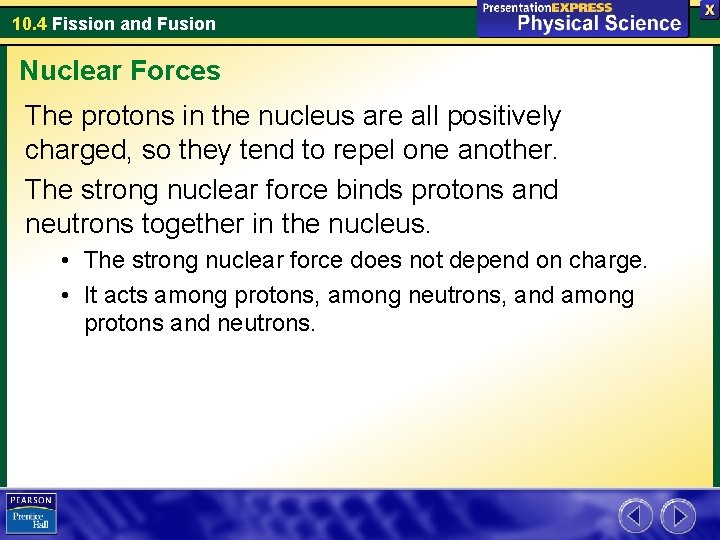 10.4 Fission and Fusion

PresentationEXPRESS
Physical Science

X

Nuclear Forces

The protons in the nucleus are all positively charged, so they tend to repel one another.

The strong nuclear force binds protons and neutrons together in the nucleus.

• The strong nuclear force does not depend on charge.

• It acts among protons, among neutrons, and among protons and neutrons.

PEARSON
Prentice Hall